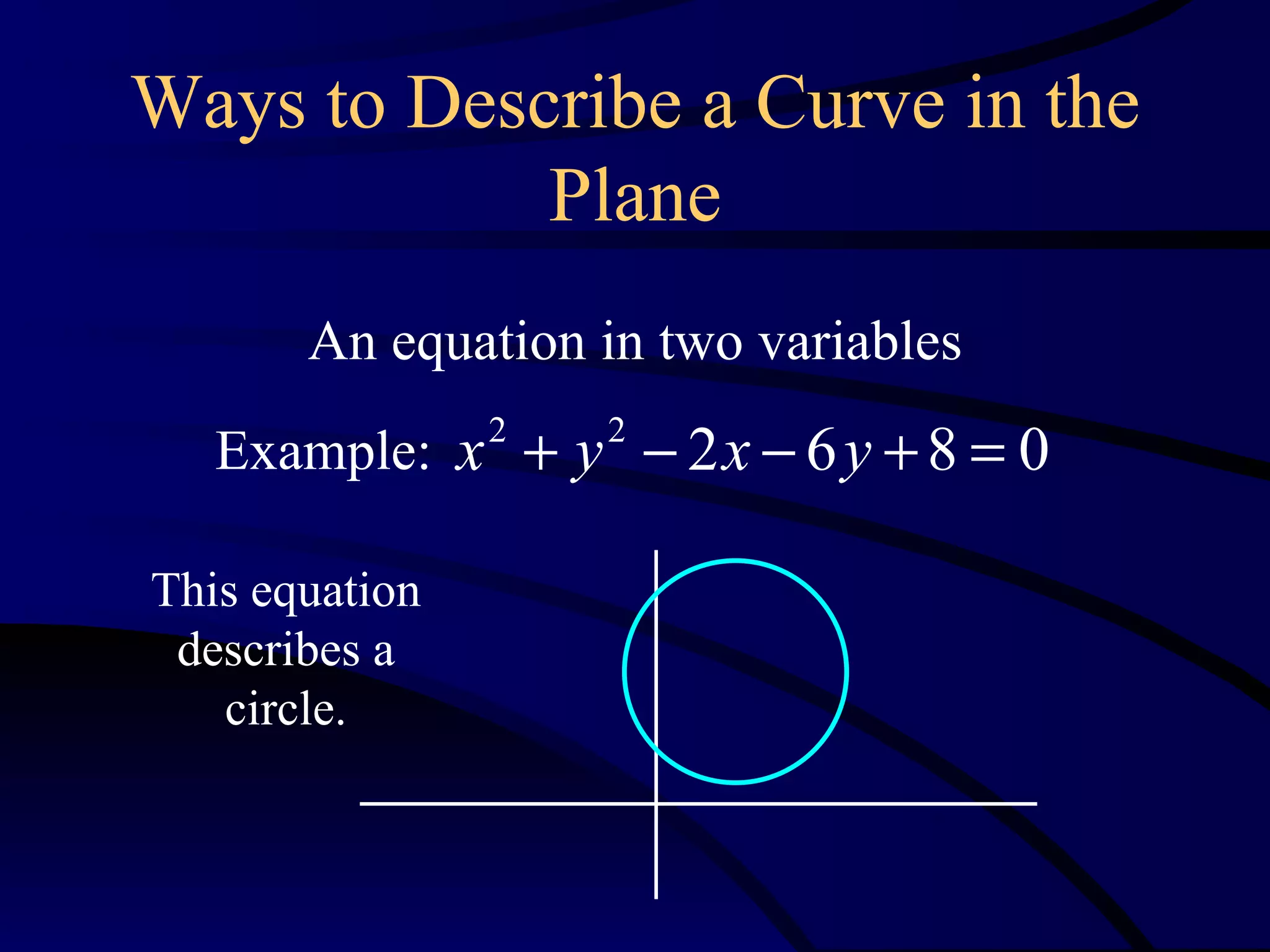 Ways to Describe a Curve in the Plane

An equation in two variables

Example: $x^2 + y^2 - 2x - 6y + 8 = 0$

This equation describes a circle.